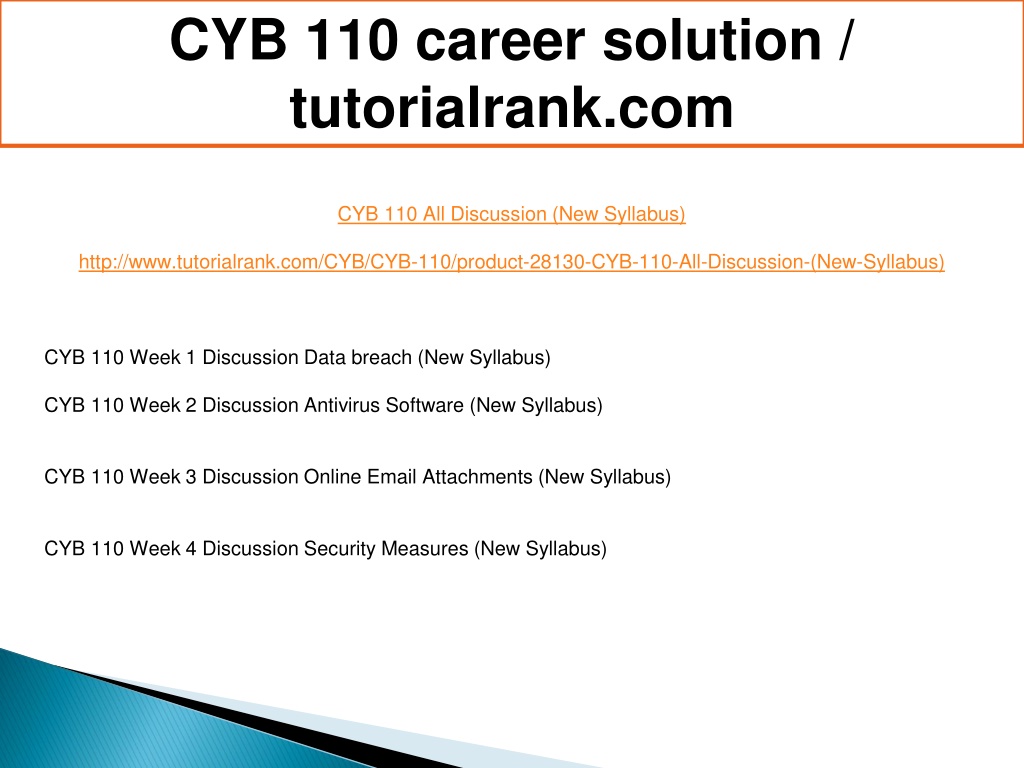 CYB 110 career solution / tutorialrank.com

CYB 110 All Discussion (New Syllabus)

http://www.tutorialrank.com/CYB/CYB-110/product-28130-CYB-110-All-Discussion-(New-Syllabus)

CYB 110 Week 1 Discussion Data breach (New Syllabus)

CYB 110 Week 2 Discussion Antivirus Software (New Syllabus)

CYB 110 Week 3 Discussion Online Email Attachments (New Syllabus)

CYB 110 Week 4 Discussion Security Measures (New Syllabus)